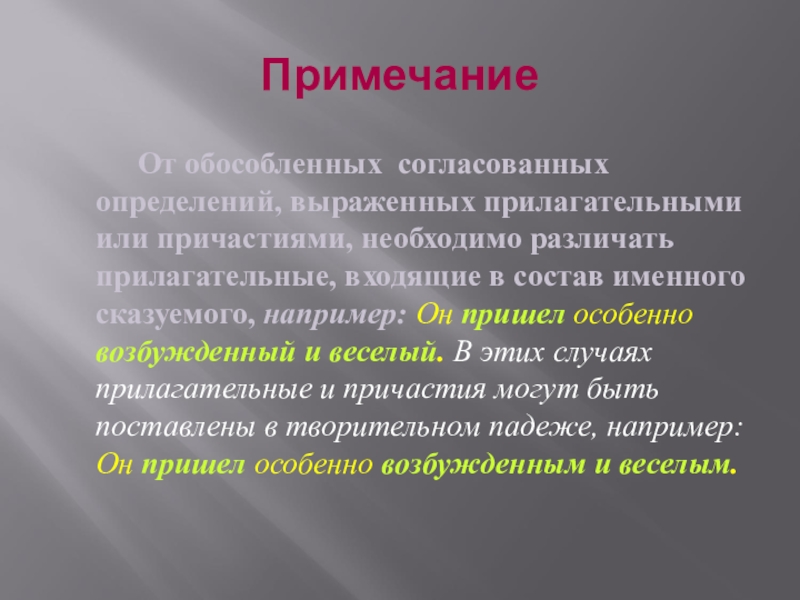 Примечание

От обособленных согласованных определений, выраженных прилагательными или причастиями, необходимо различать прилагательные, входящие в состав именного сказуемого, например: Он пришел особенно возбужденный и веселый. В этих случаях прилагательные и причастия могут быть поставлены в творительном падеже, например: Он пришел особенно возбужденным и веселым.